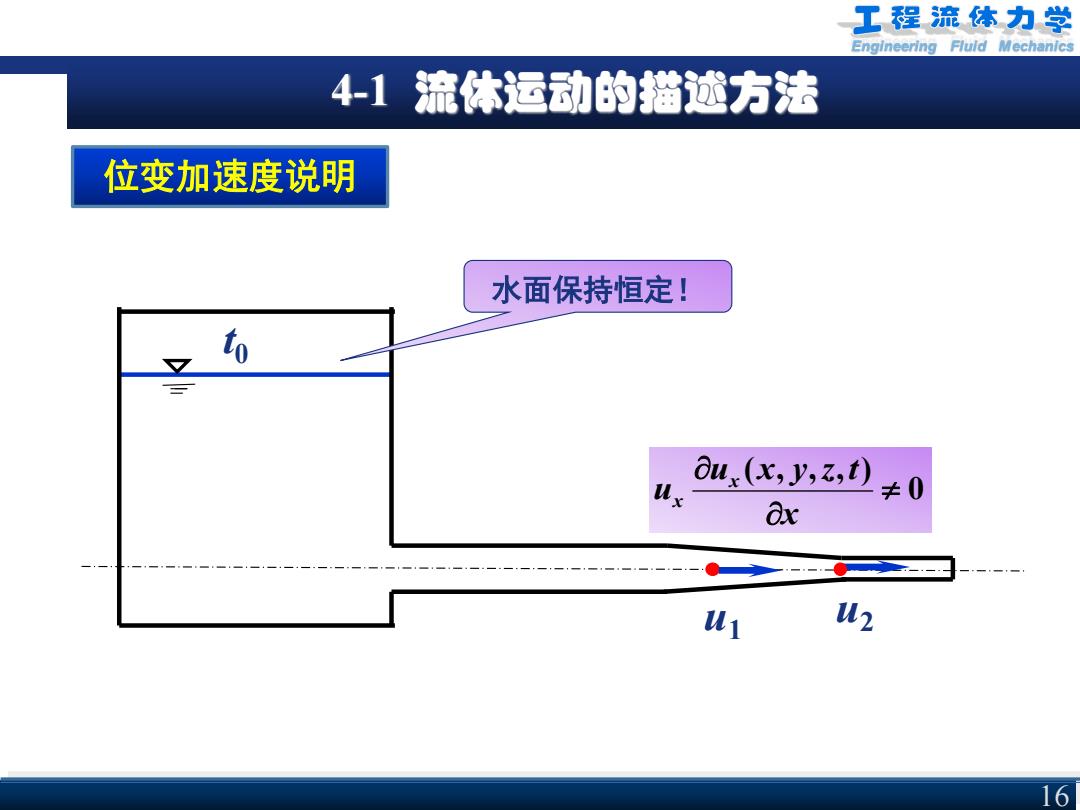 工程流体力学
Engineering Fluid Mechanics

4-1 流体运动的描述方法

位变加速度说明

水面保持恒定！

$t_0$

$u_x \frac{\partial u_x(x,y,z,t)}{\partial x} \neq 0$

$u_1$ $u_2$

16